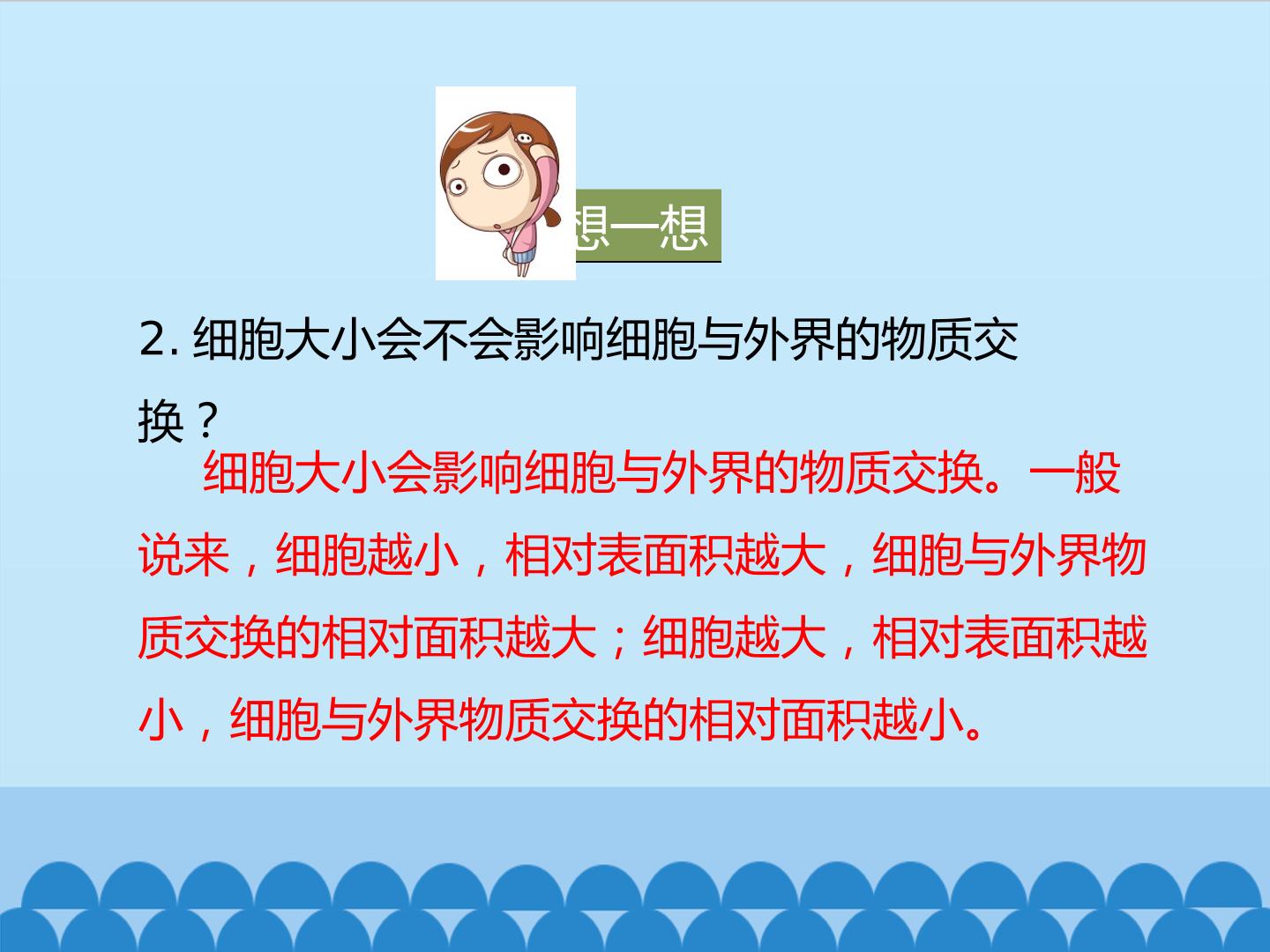 想一想

2.细胞大小会不会影响细胞与外界的物质交换？

细胞大小会影响细胞与外界的物质交换。一般说来，细胞越小，相对表面积越大，细胞与外界物质交换的相对面积越大；细胞越大，相对表面积越小，细胞与外界物质交换的相对面积越小。